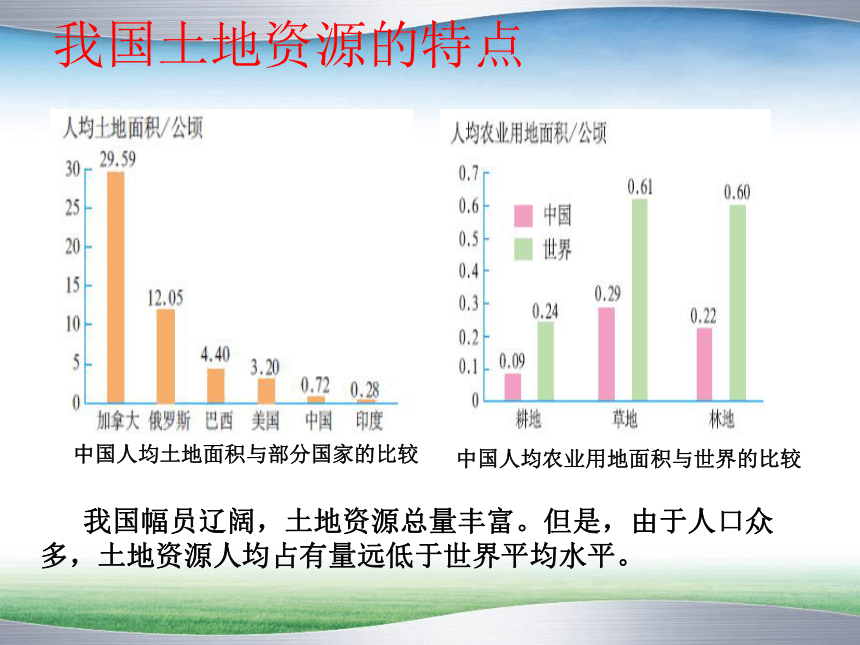 我国土地资源的特点

人均土地面积/公顷

30
25
20
15
10
5
0

29.59
12.05
4.40
3.20
0.72
0.28

加拿大 俄罗斯 巴西 美国 中国 印度

中国人均土地面积与部分国家的比较

人均农业用地面积/公顷

0.7
0.6
0.5
0.4
0.3
0.2
0.1
0

中国
世界

0.09
0.24
0.29
0.61
0.22
0.60

耕地 草地 林地

中国人均农业用地面积与世界的比较

我国幅员辽阔，土地资源总量丰富。但是，由于人口众多，土地资源人均占有量远低于世界平均水平。